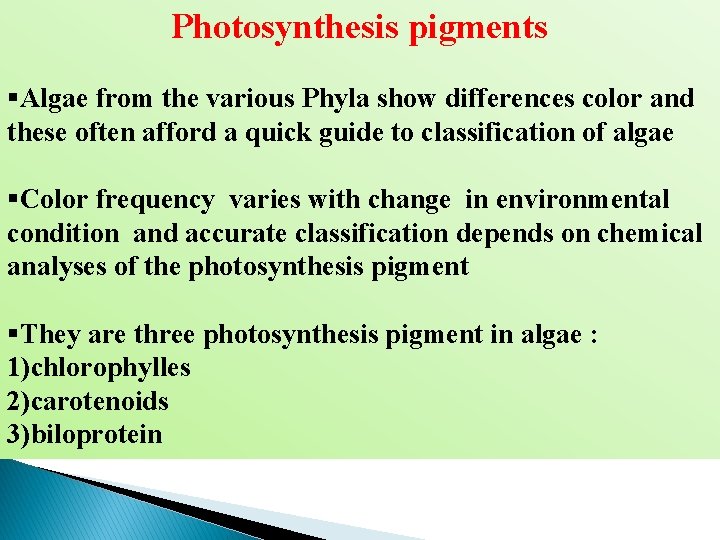 Photosynthesis pigments

▪Algae from the various Phyla show differences color and these often afford a quick guide to classification of algae

▪Color frequency varies with change in environmental condition and accurate classification depends on chemical analyses of the photosynthesis pigment

▪They are three photosynthesis pigment in algae :
1)chlorophylles
2)carotenoids
3)biloprotein